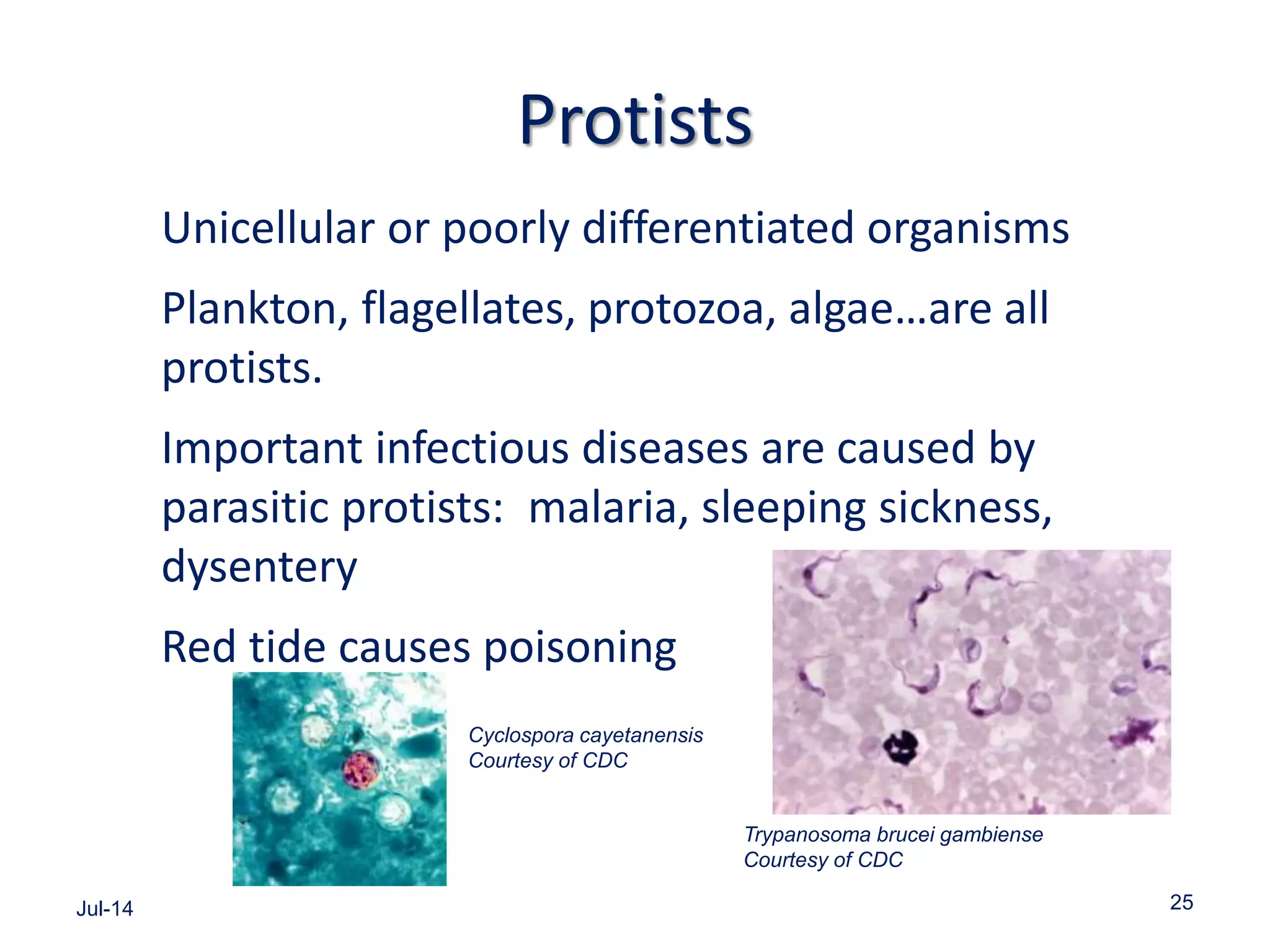 Protists

Unicellular or poorly differentiated organisms

Plankton, flagellates, protozoa, algae…are all protists.

Important infectious diseases are caused by parasitic protists: malaria, sleeping sickness, dysentery

Red tide causes poisoning

Cyclospora cayetanensis
Courtesy of CDC

Trypanosoma brucei gambiense
Courtesy of CDC

Jul-14

25